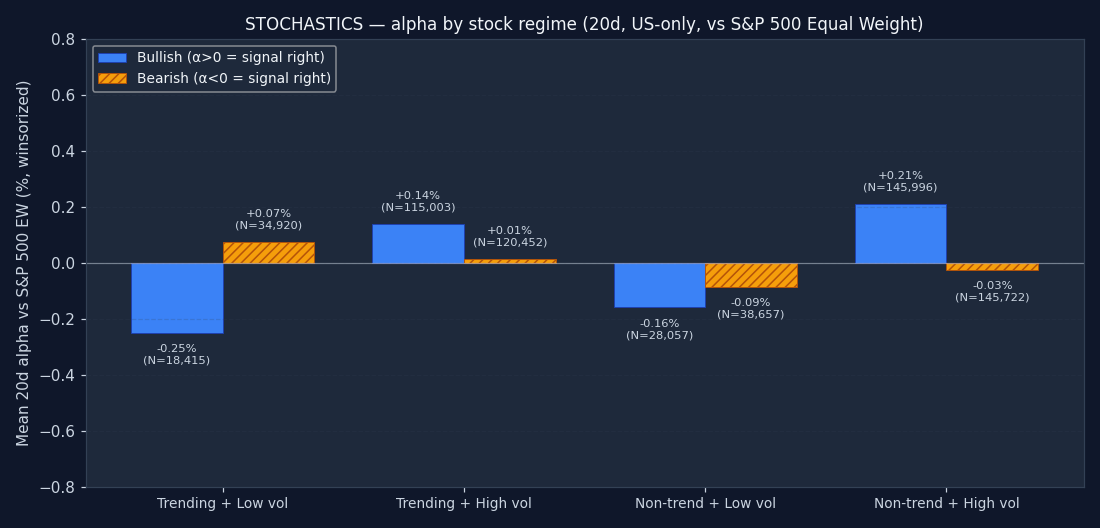 STOCHASTICS — alpha by stock regime (20d, US-only, vs S&P 500 Equal Weight)

Bullish (α>0 = signal right)
Bearish (α<0 = signal right)

Mean 20d alpha vs S&P 500 EW (%, winsorized)

0.8
0.6
0.4
0.2
0.0
−0.2
−0.4
−0.6
−0.8

-0.25%
(N=18,415)
+0.07%
(N=34,920)
+0.14%
(N=115,003)
+0.01%
(N=120,452)
-0.16%
(N=28,057)
-0.09%
(N=38,657)
+0.21%
(N=145,996)
-0.03%
(N=145,722)

Trending + Low vol
Trending + High vol
Non-trend + Low vol
Non-trend + High vol